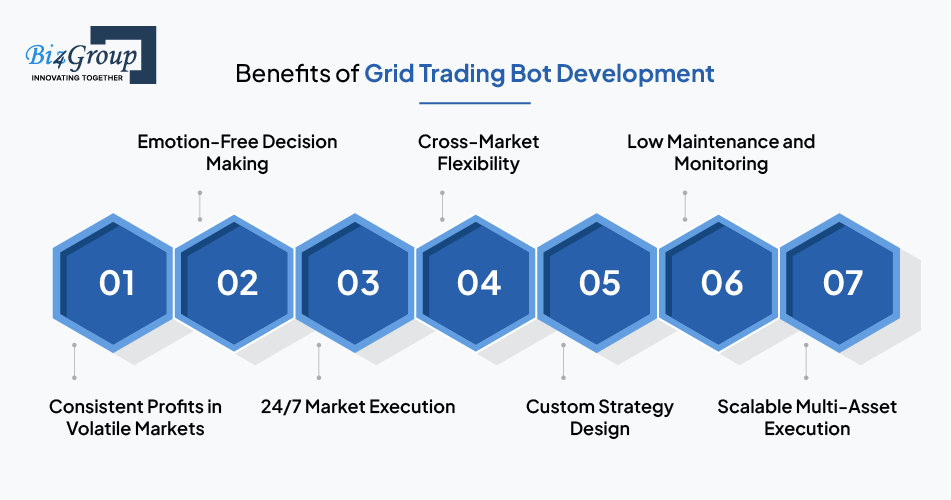 Biz4Group
INNOVATING TOGETHER

Benefits of Grid Trading Bot Development

Emotion-Free Decision Making

Cross-Market Flexibility

Low Maintenance and Monitoring

01

02

03

04

05

06

07

Consistent Profits in Volatile Markets

24/7 Market Execution

Custom Strategy Design

Scalable Multi-Asset Execution